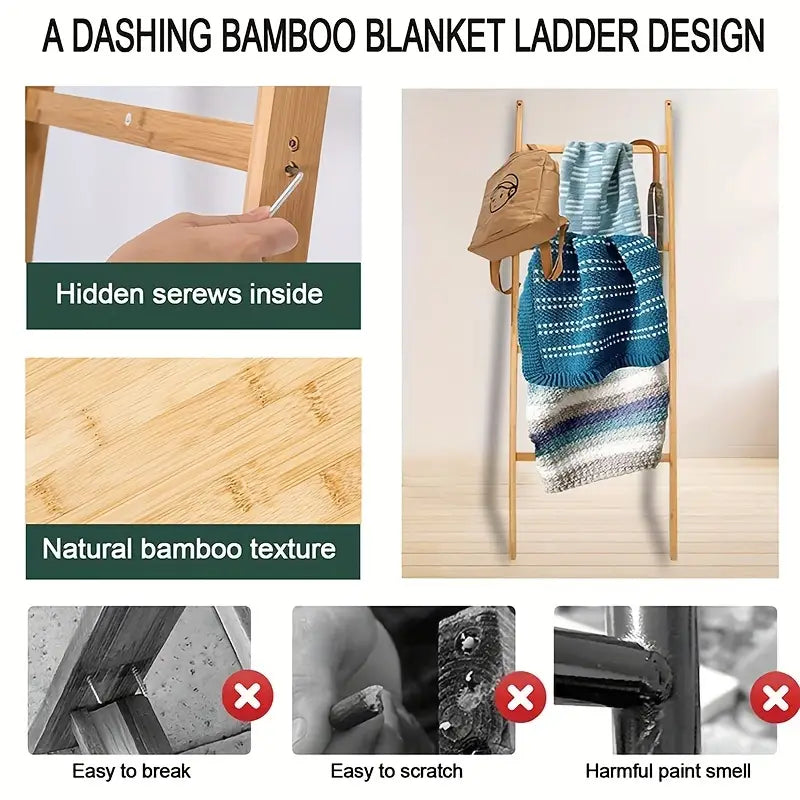 A DASHING BAMBOO BLANKET LADDER DESIGN

Hidden serews inside

Natural bamboo texture

Easy to break

Easy to scratch

Harmful paint smell